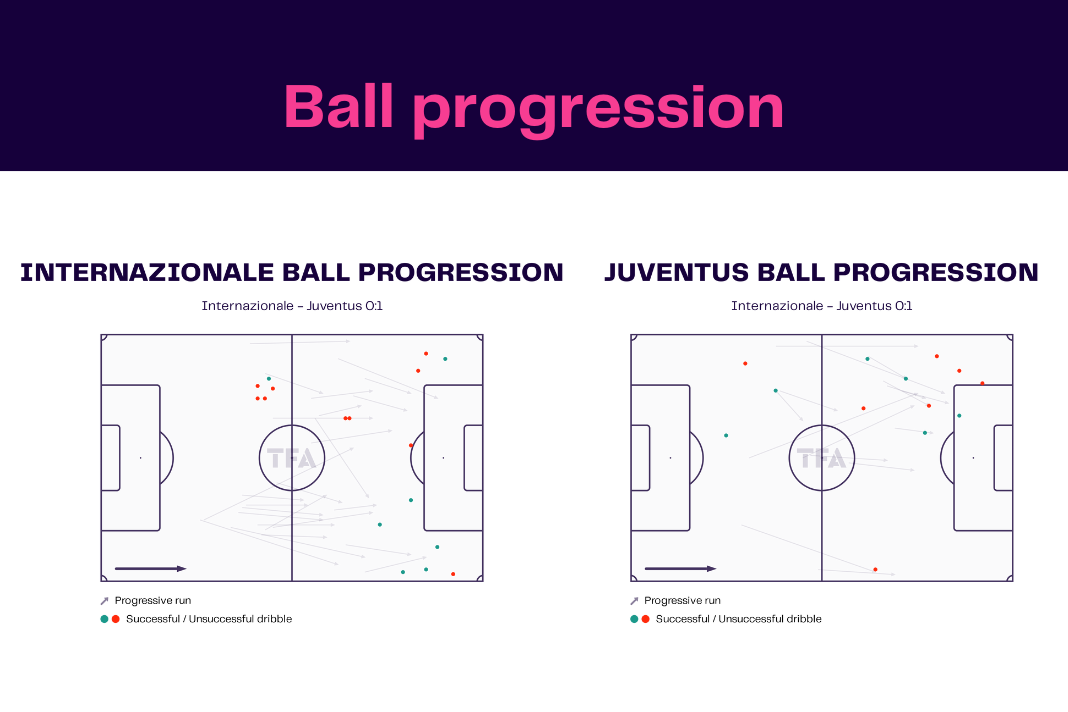 Ball progression

INTERNAZIONALE BALL PROGRESSION

Internazionale - Juventus 0:1

TFA

Progressive run

Successful / Unsuccessful dribble

JUVENTUS BALL PROGRESSION

Internazionale - Juventus 0:1

TFA

Progressive run

Successful / Unsuccessful dribble